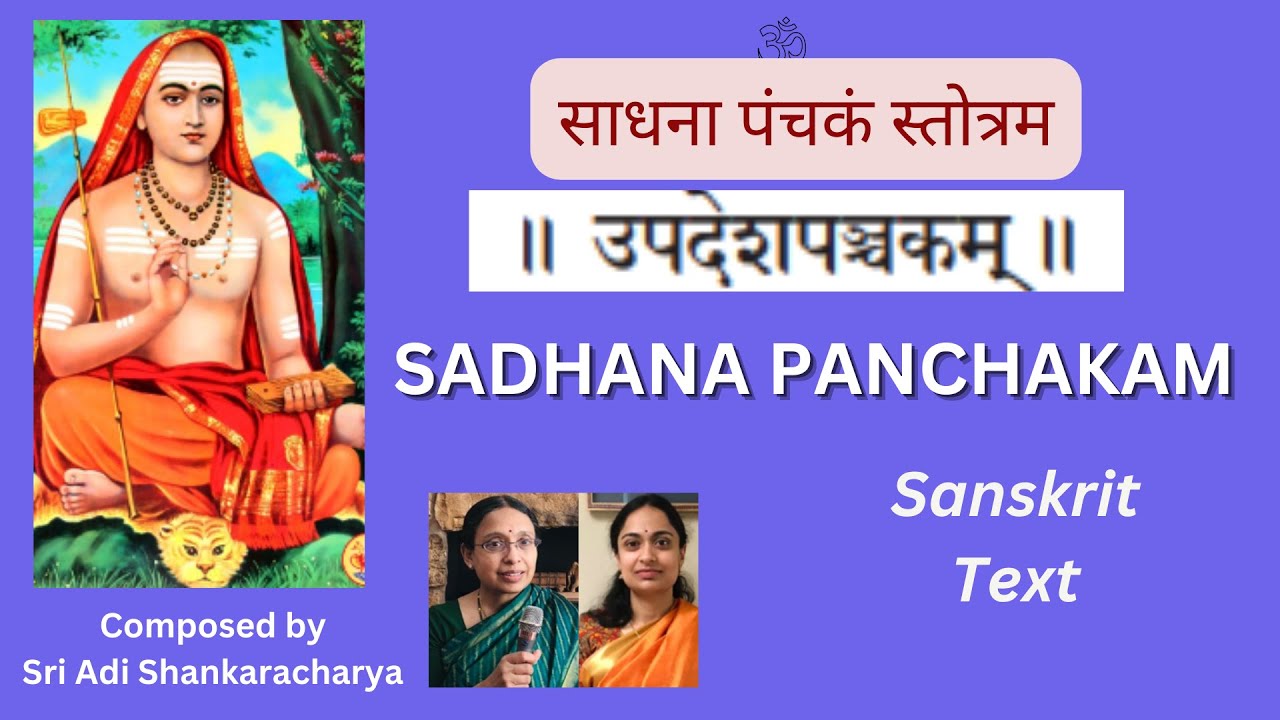 ॐ

साधना पंचकं स्तोत्रम

॥ उपदेशपञ्चकम् ॥

SADHANA PANCHAKAM

Sanskrit Text

Composed by Sri Adi Shankaracharya